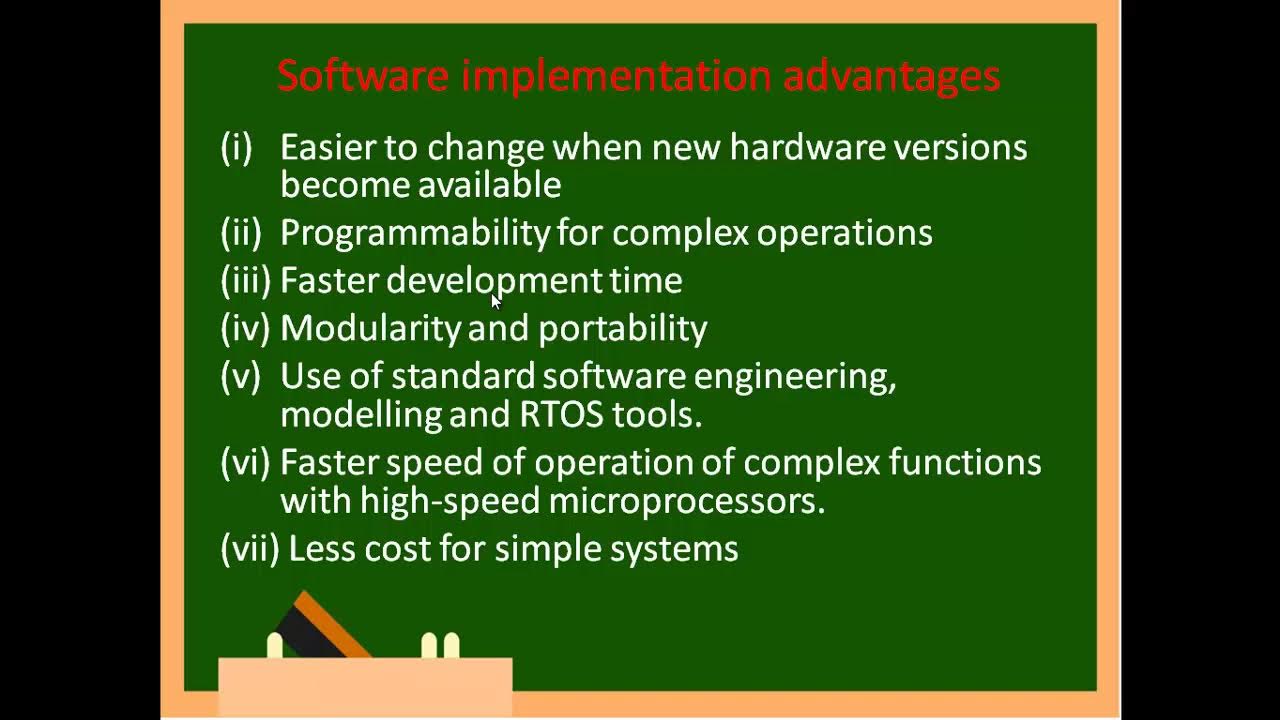 Software implementation advantages

(i) Easier to change when new hardware versions become available

(ii) Programmability for complex operations

(iii) Faster development time

(iv) Modularity and portability

(v) Use of standard software engineering, modelling and RTOS tools.

(vi) Faster speed of operation of complex functions with high-speed microprocessors.

(vii) Less cost for simple systems